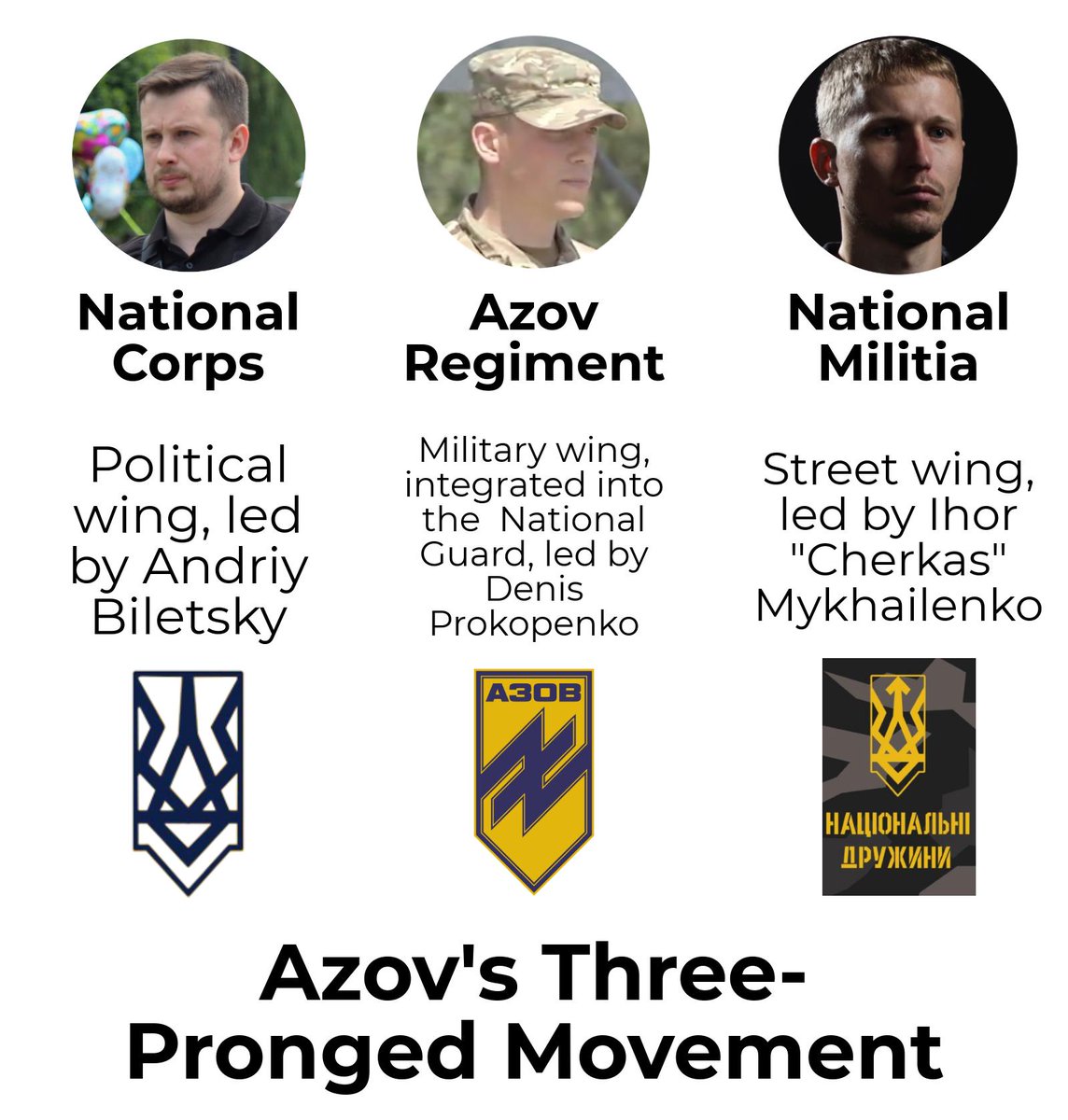 National Corps

Political wing, led by Andriy Biletsky

Azov Regiment

Military wing, integrated into the National Guard, led by Denis Prokopenko

АЗОВ

National Militia

Street wing, led by Ihor "Cherkas" Mykhailenko

НАЦІОНАЛЬНІ ДРУЖИНИ

Azov's Three-Pronged Movement